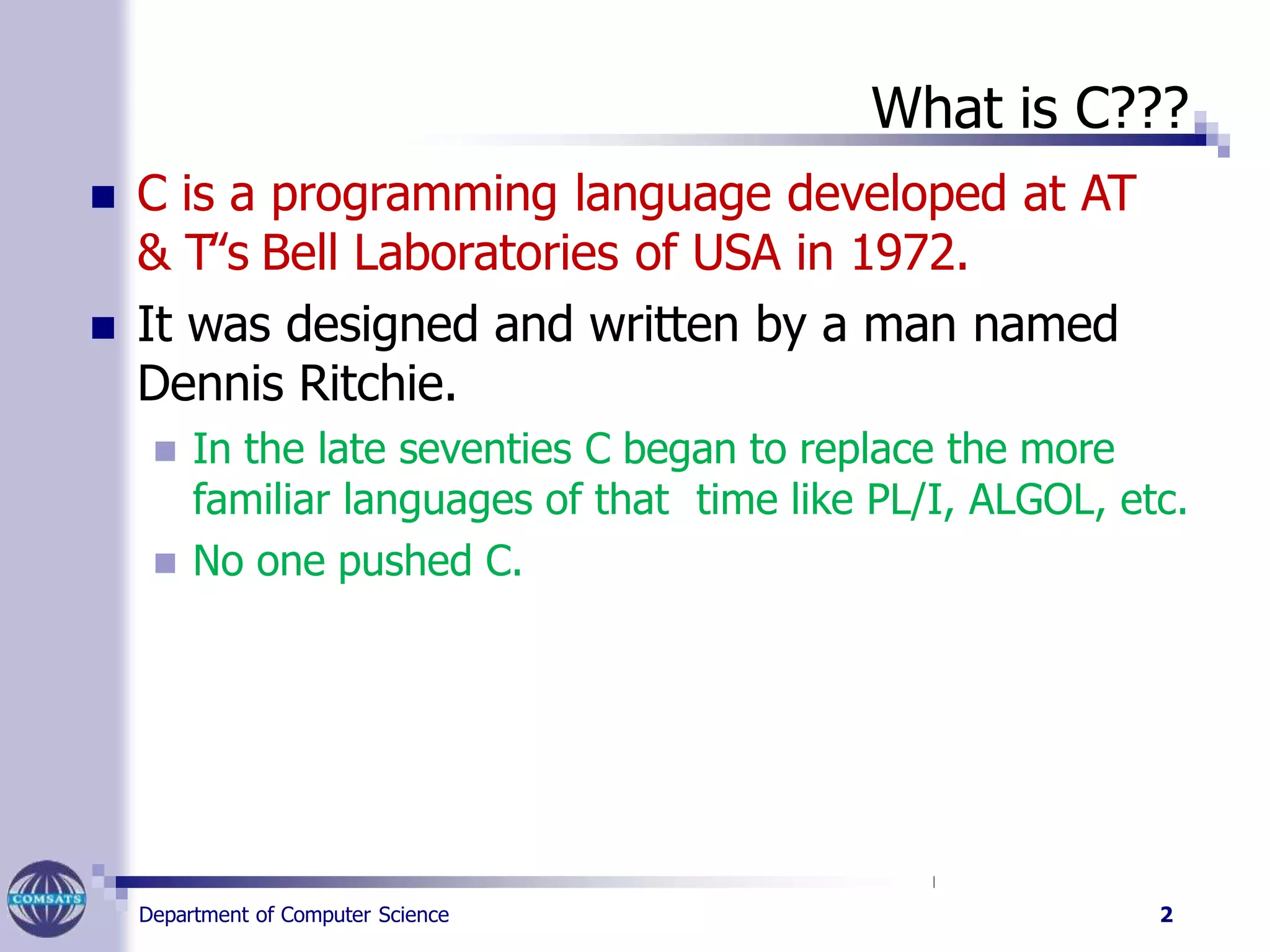 What is C???

C is a programming language developed at AT & T“s Bell Laboratories of USA in 1972.

It was designed and written by a man named Dennis Ritchie.

In the late seventies C began to replace the more familiar languages of that time like PL/I, ALGOL, etc.

No one pushed C.

COMSATS

Department of Computer Science

2